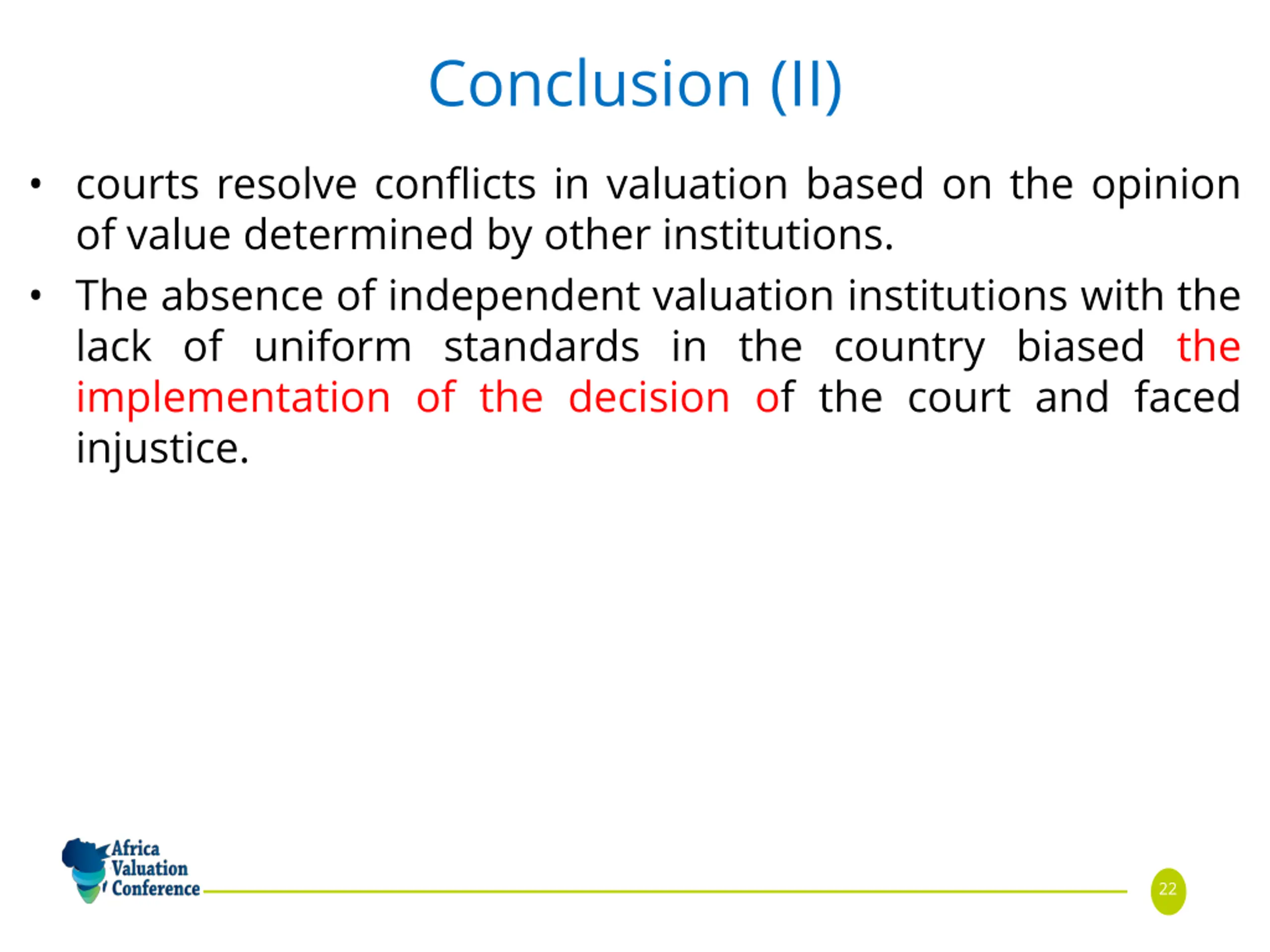 Conclusion (II)

• courts resolve conflicts in valuation based on the opinion of value determined by other institutions.

• The absence of independent valuation institutions with the lack of uniform standards in the country biased the implementation of the decision of the court and faced injustice.

Africa Valuation Conference

22